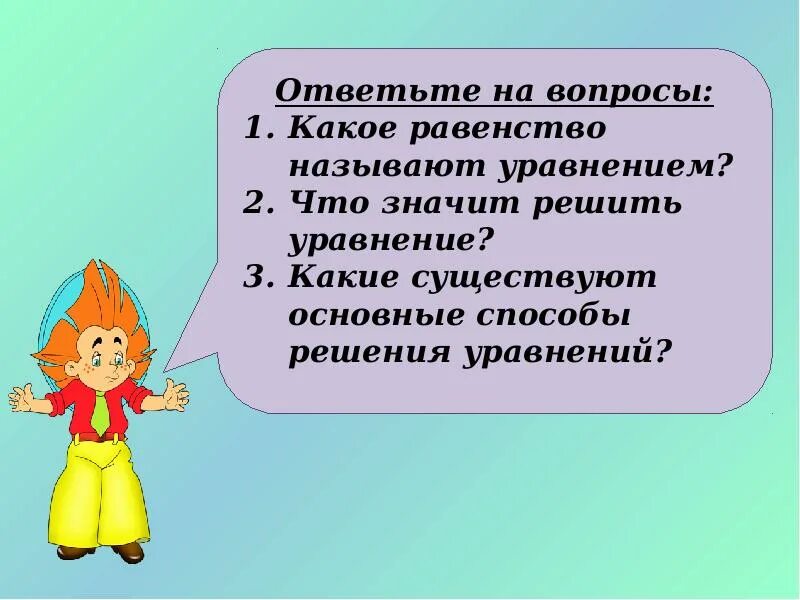 Ответьте на вопросы:
1. Какое равенство называют уравнением?
2. Что значит решить уравнение?
3. Какие существуют основные способы решения уравнений?